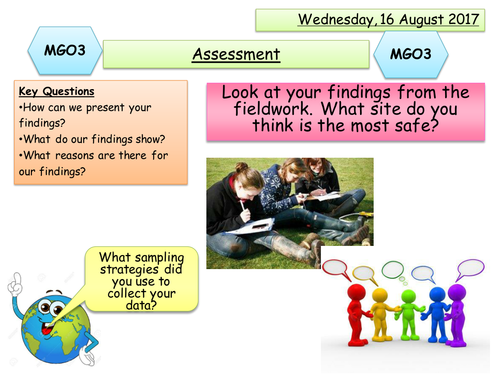 Wednesday, 16 August 2017

MGO3

Assessment

MGO3

Key Questions
•How can we present your findings?
•What do our findings show?
•What reasons are there for our findings?

Look at your findings from the fieldwork. What site do you think is the most safe?

What sampling strategies did you use to collect your data?